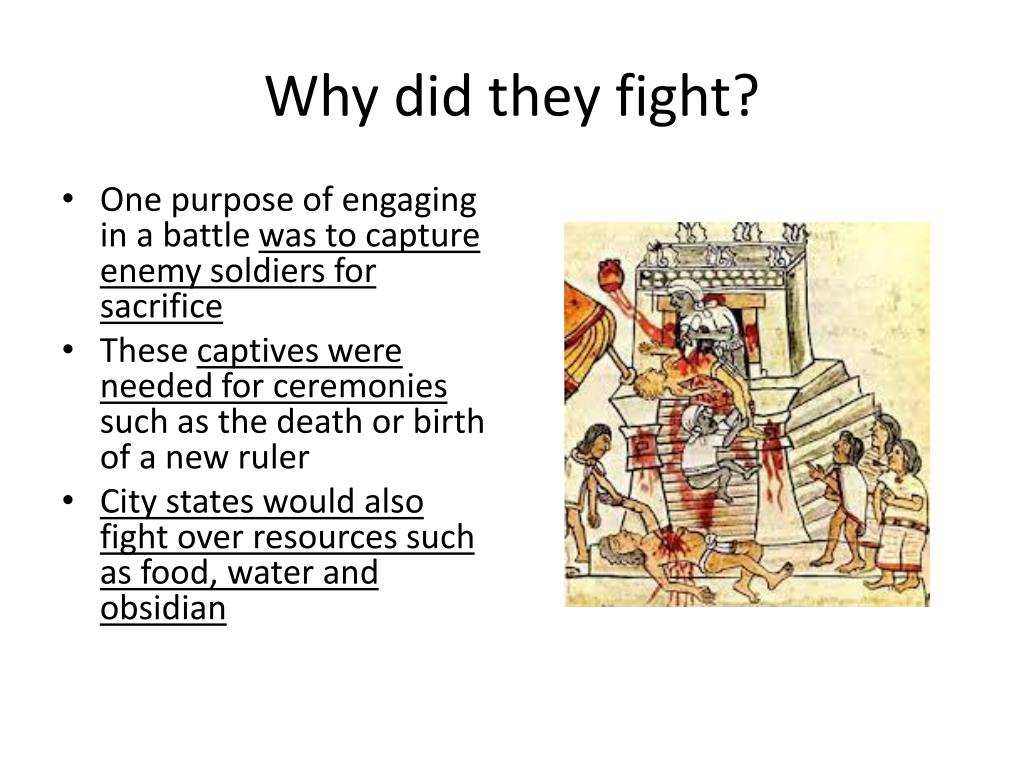 Why did they fight?

• One purpose of engaging in a battle was to capture enemy soldiers for sacrifice
• These captives were needed for ceremonies such as the death or birth of a new ruler
• City states would also fight over resources such as food, water and obsidian